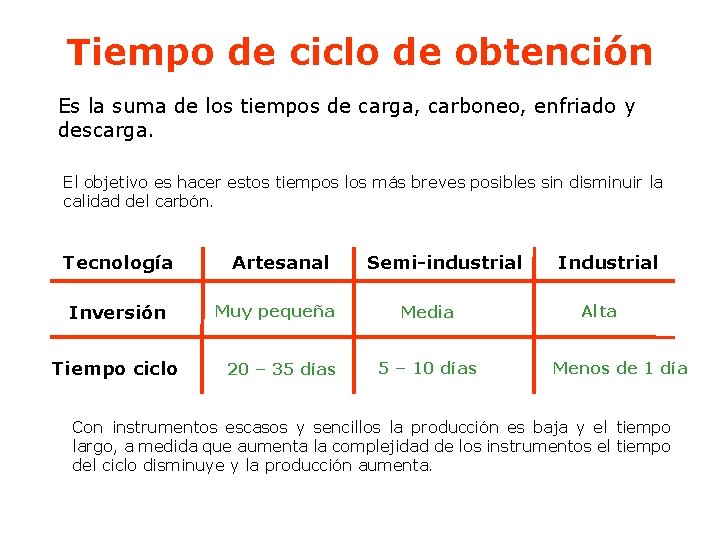 Tiempo de ciclo de obtención

Es la suma de los tiempos de carga, carboneo, enfriado y descarga.

El objetivo es hacer estos tiempos los más breves posibles sin disminuir la calidad del carbón.

| Tecnología | Artesanal | Semi-industrial | Industrial |
|---|---|---|---|
| Inversión | Muy pequeña | Media | Alta |
| Tiempo ciclo | 20 – 35 días | 5 – 10 días | Menos de 1 día |

Con instrumentos escasos y sencillos la producción es baja y el tiempo largo, a medida que aumenta la complejidad de los instrumentos el tiempo del ciclo disminuye y la producción aumenta.